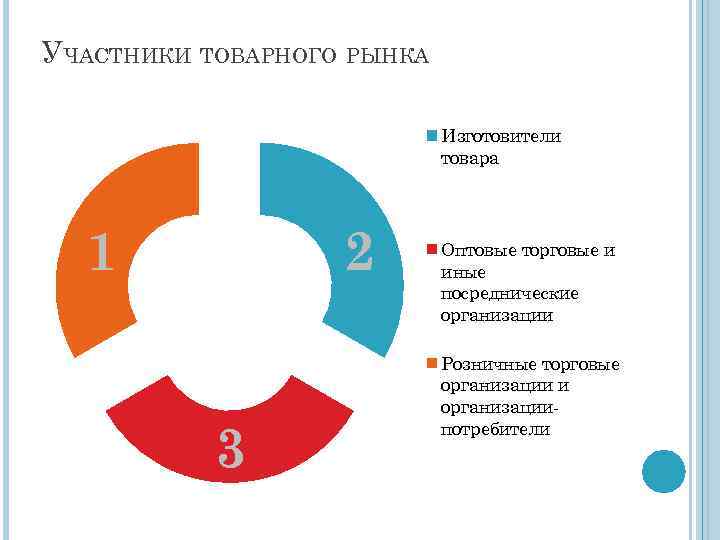 Участники товарного рынка

1

2

3

Изготовители товара

Оптовые торговые и иные посреднические организации

Розничные торговые организации и организации-потребители